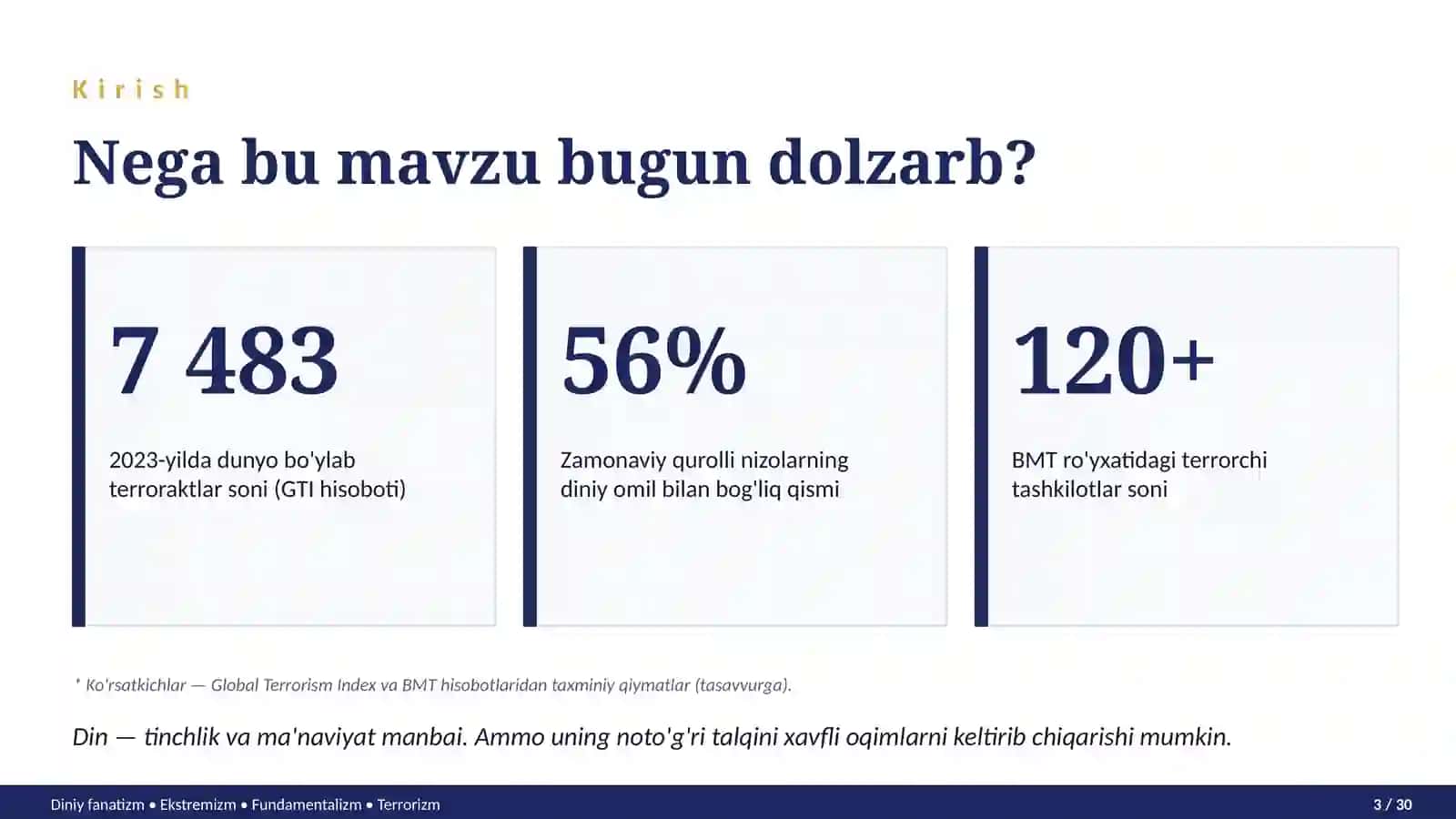 Kirish

Nega bu mavzu bugun dolzarb?

7 483

2023-yilda dunyo bo'ylab terroraktlar soni (GTI hisoboti)

56%

Zamonaviy qurolli nizolarning diniy omil bilan bog'liq qismi

120+

BMT ro'yxatidagi terrorchi tashkilotlar soni

* Ko'rsatkichlar — Global Terrorism Index va BMT hisobotlaridan taxminiy qiymatlar (tasavvurga).

Din — tinchlik va ma'naviyat manbai. Ammo uning noto'g'ri talqini xavfli oqimlarni keltirib chiqarishi mumkin.

Diniy fanatizm • Ekstremizm • Fundamentalizm • Terrorizm

3 / 30